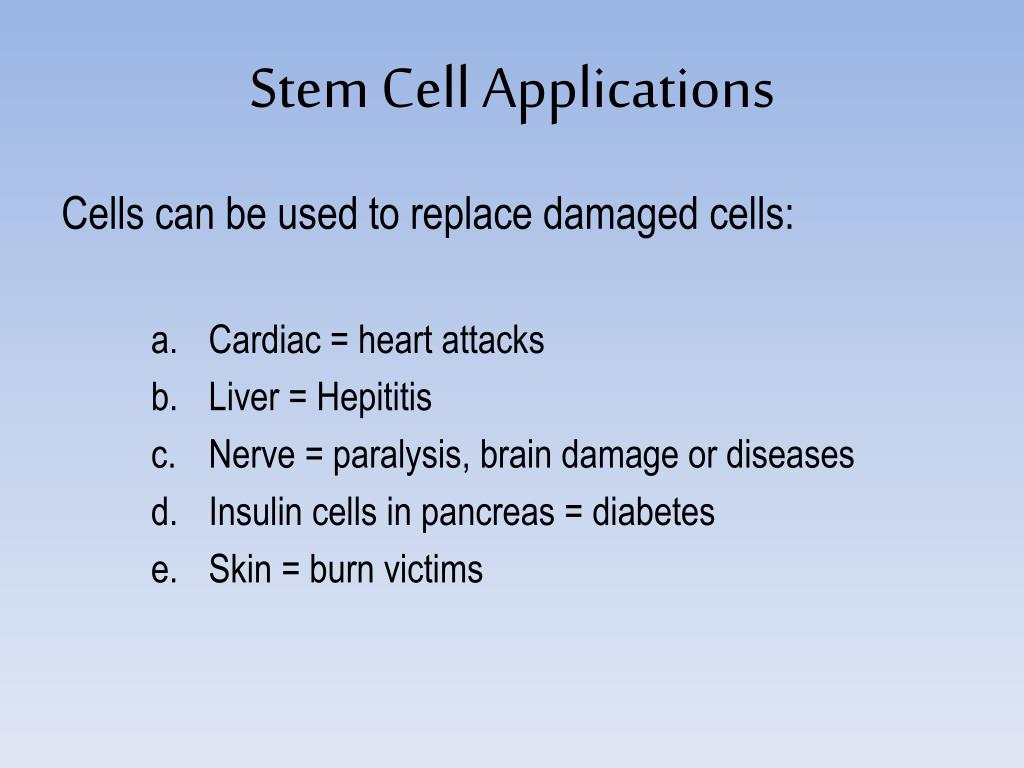 Stem Cell Applications

Cells can be used to replace damaged cells:

a. Cardiac = heart attacks
b. Liver = Hepititis
c. Nerve = paralysis, brain damage or diseases
d. Insulin cells in pancreas = diabetes
e. Skin = burn victims